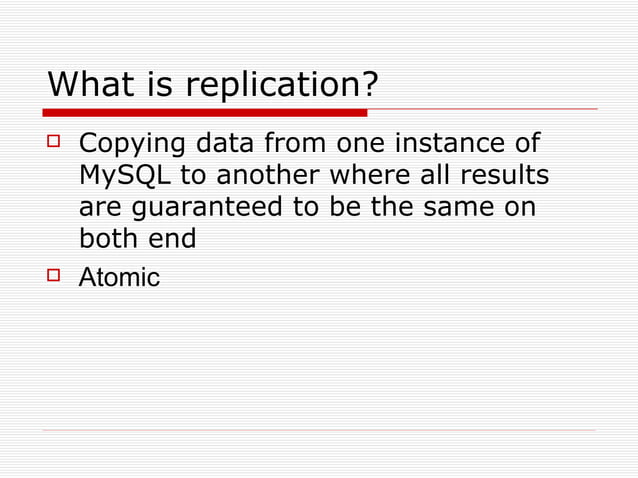 What is replication?

Copying data from one instance of MySQL to another where all results are guaranteed to be the same on both end

Atomic